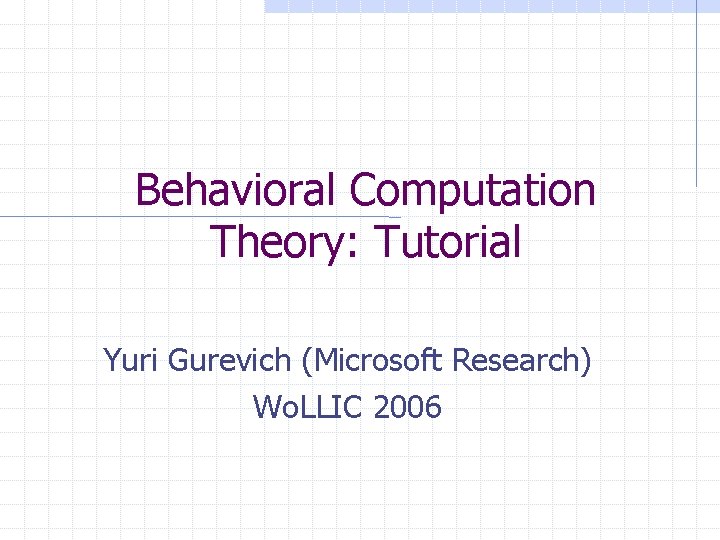 Behavioral Computation Theory: Tutorial

Yuri Gurevich (Microsoft Research)
WoLLIC 2006